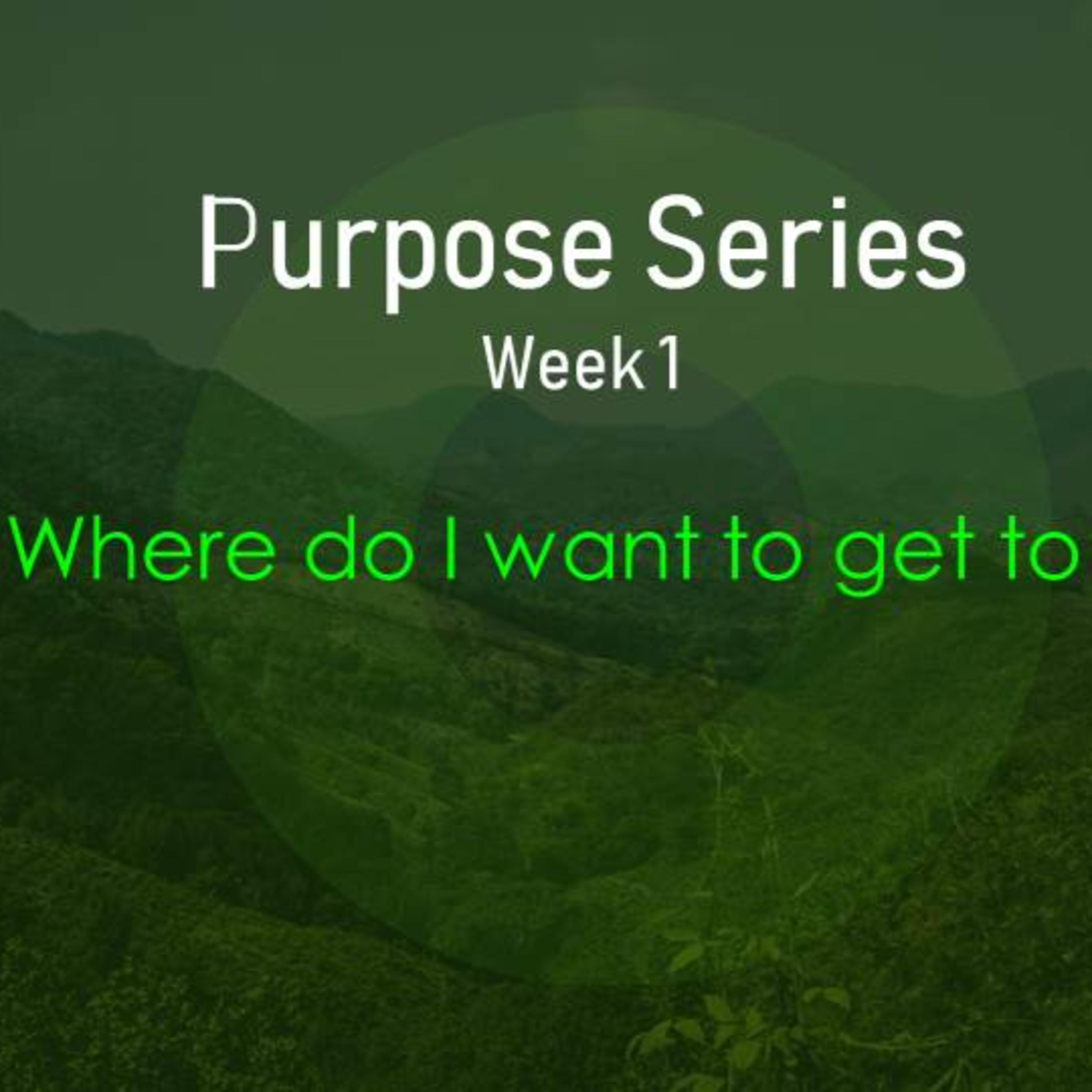 Purpose Series

Week 1

Where do I want to get to